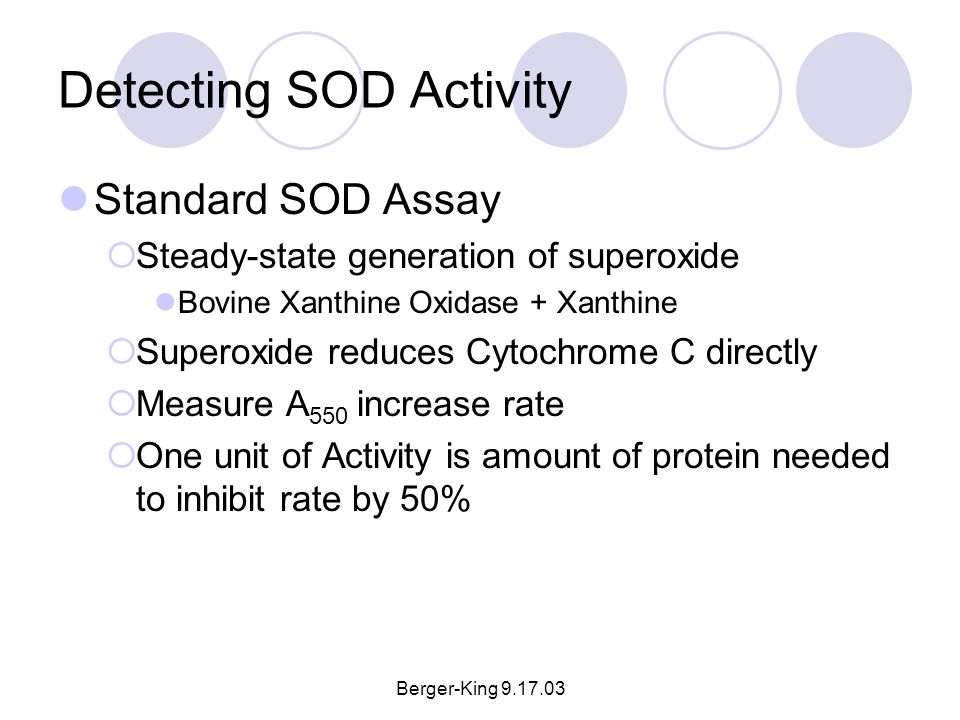 Detecting SOD Activity

Standard SOD Assay

Steady-state generation of superoxide

Bovine Xanthine Oxidase + Xanthine

Superoxide reduces Cytochrome C directly

Measure $A_{550}$ increase rate

One unit of Activity is amount of protein needed to inhibit rate by 50%

Berger-King 9.17.03